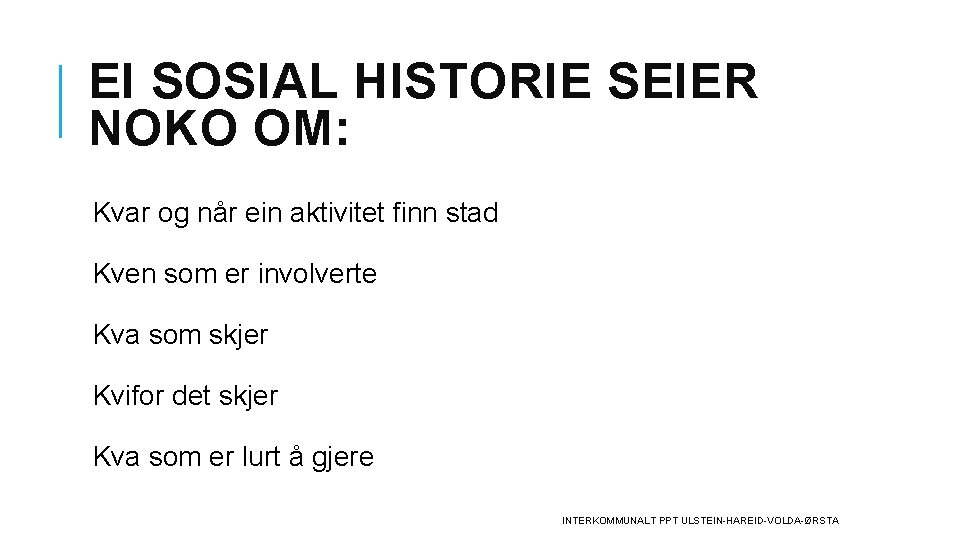 EI SOSIAL HISTORIE SEIER NOKO OM:

Kvar og når ein aktivitet finn stad

Kven som er involverte

Kva som skjer

Kvifor det skjer

Kva som er lurt å gjere

INTERKOMMUNALT PPT ULSTEIN-HAREID-VOLDA-ØRSTA